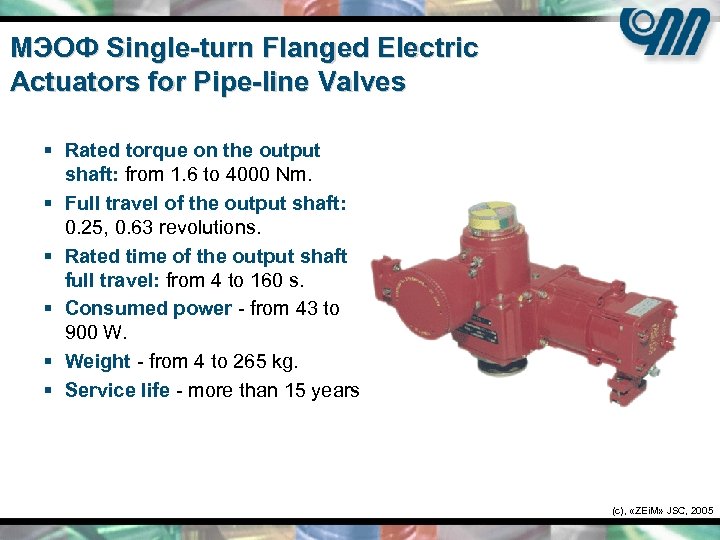 МЭОФ Single-turn Flanged Electric Actuators for Pipe-line Valves

▪ Rated torque on the output shaft: from 1.6 to 4000 Nm.
▪ Full travel of the output shaft: 0.25, 0.63 revolutions.
▪ Rated time of the output shaft full travel: from 4 to 160 s.
▪ Consumed power - from 43 to 900 W.
▪ Weight - from 4 to 265 kg.
▪ Service life - more than 15 years

(c), «ZEiM» JSC, 2005